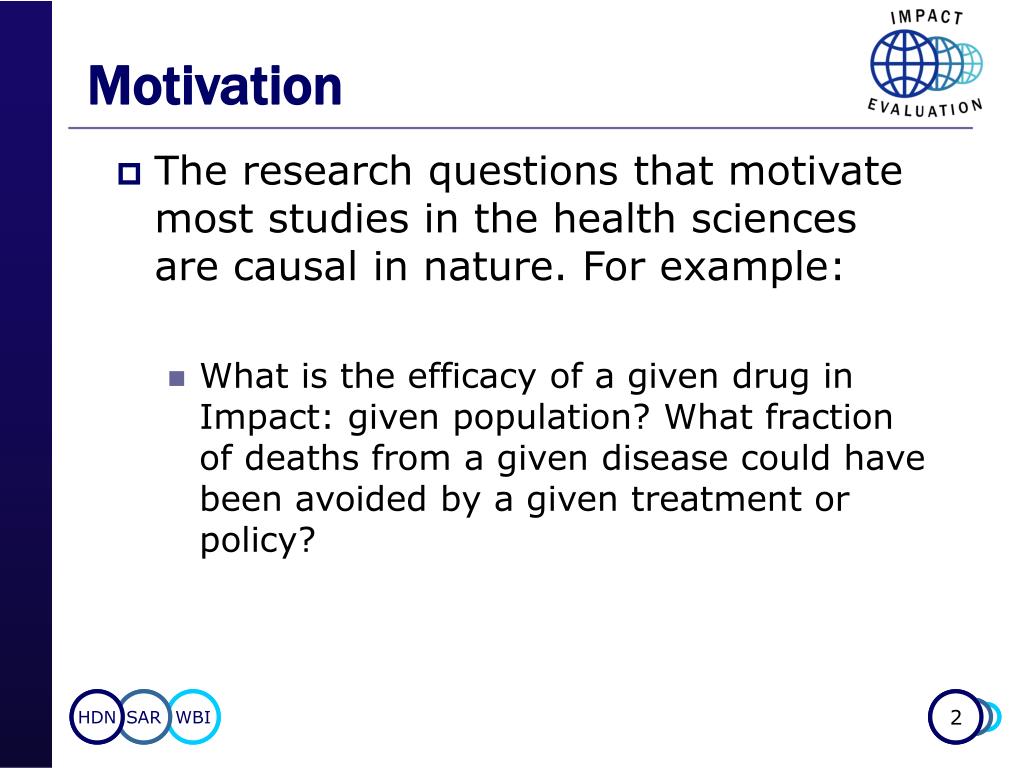 IMPACT
EVALUATION

Motivation

The research questions that motivate most studies in the health sciences are causal in nature. For example:

What is the efficacy of a given drug in Impact: given population? What fraction of deaths from a given disease could have been avoided by a given treatment or policy?

HDN SAR WBI

2